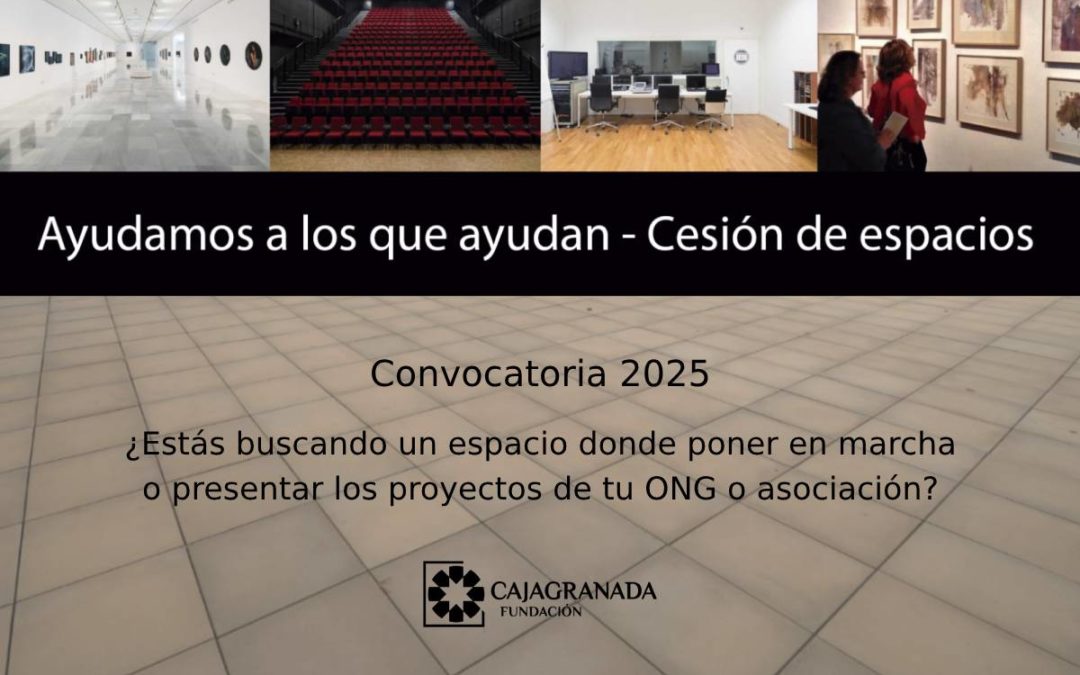 Ayudamos a los que ayudan - Cesión de espacios

Convocatoria 2025

¿Estás buscando un espacio donde poner en marcha o presentar los proyectos de tu ONG o asociación?

CAJAGRANADA
FUNDACIÓN